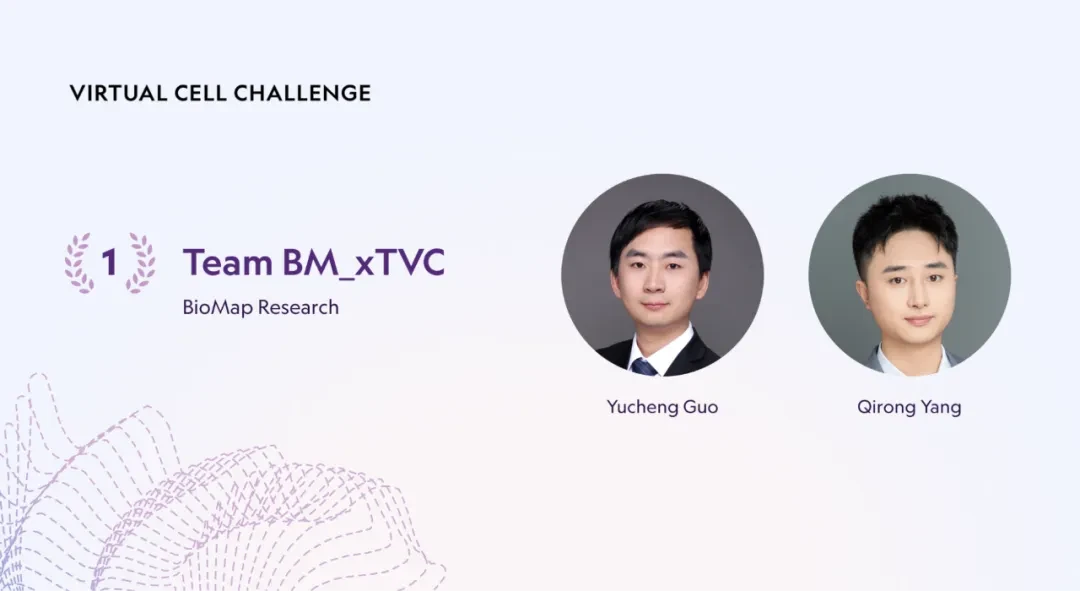 VIRTUAL CELL CHALLENGE

1

Team BM_xTVC

BioMap Research

Yucheng Guo

Qirong Yang